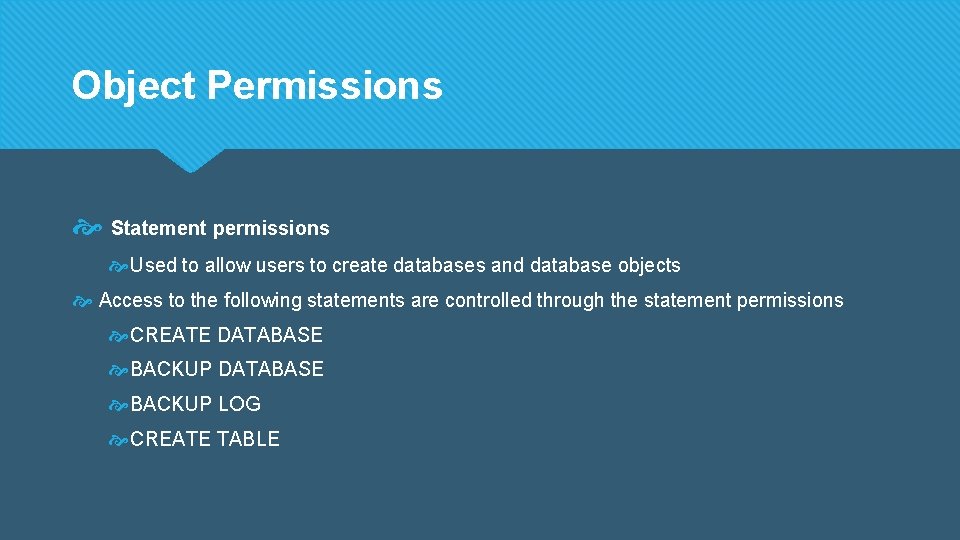 Object Permissions

Statement permissions

Used to allow users to create databases and database objects

Access to the following statements are controlled through the statement permissions

CREATE DATABASE

BACKUP DATABASE

BACKUP LOG

CREATE TABLE